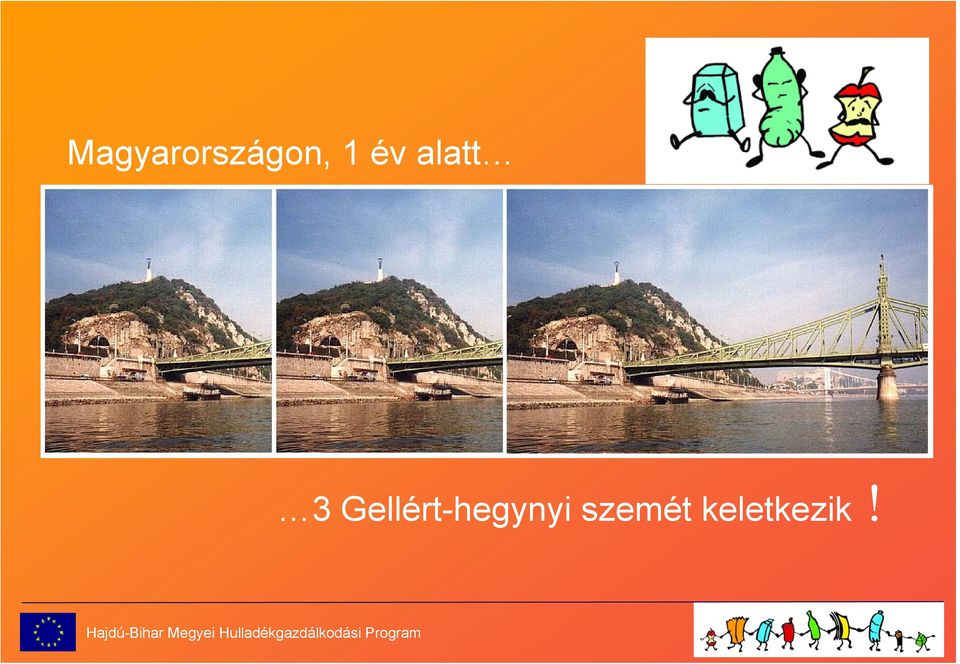 Magyarországon, 1 év alatt…

…3 Gellért-hegynyi szemét keletkezik !

Hajdú-Bihar Megyei Hulladékgazdálkodási Program